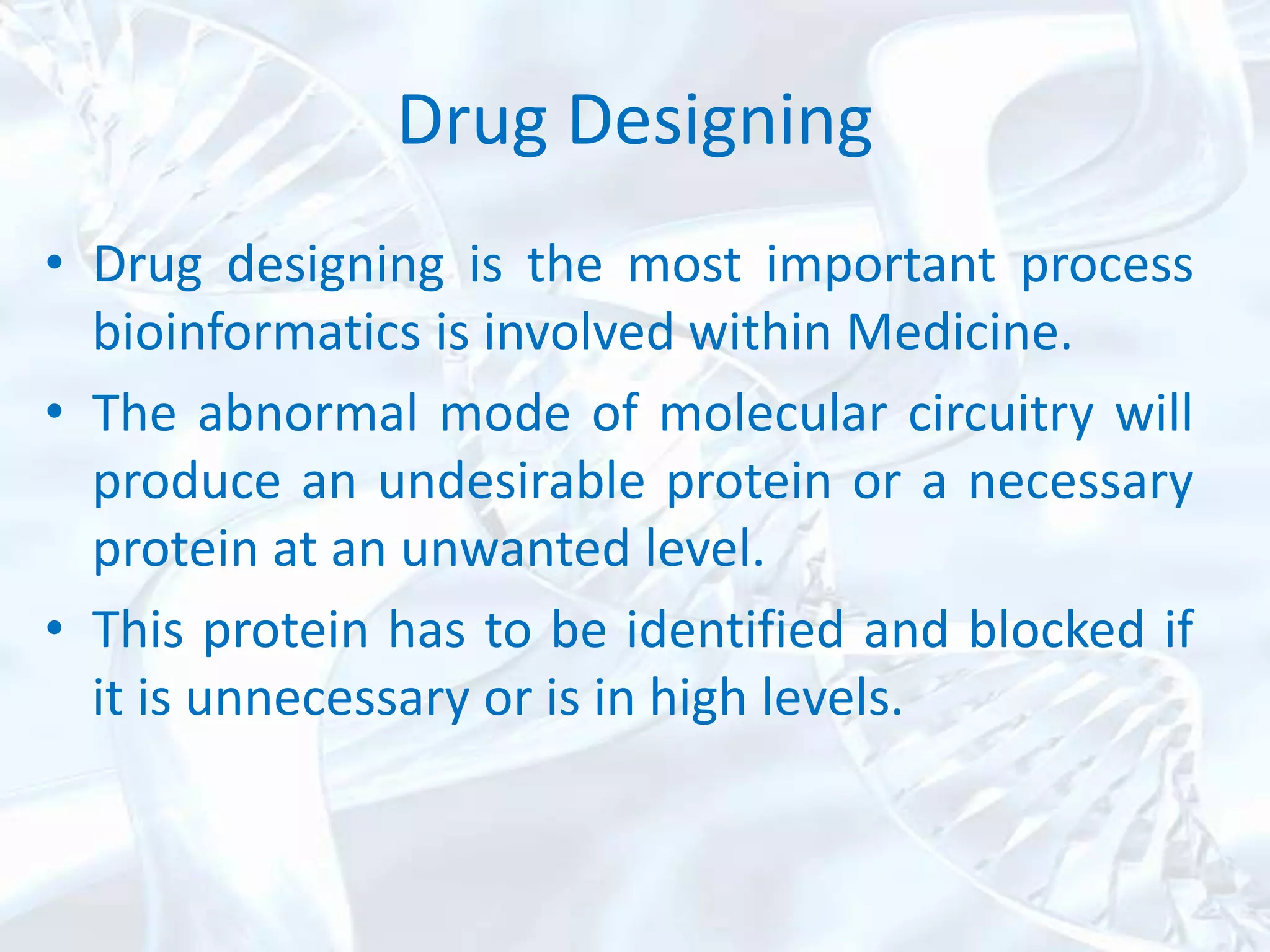 Drug Designing

• Drug designing is the most important process bioinformatics is involved within Medicine.

• The abnormal mode of molecular circuitry will produce an undesirable protein or a necessary protein at an unwanted level.

• This protein has to be identified and blocked if it is unnecessary or is in high levels.